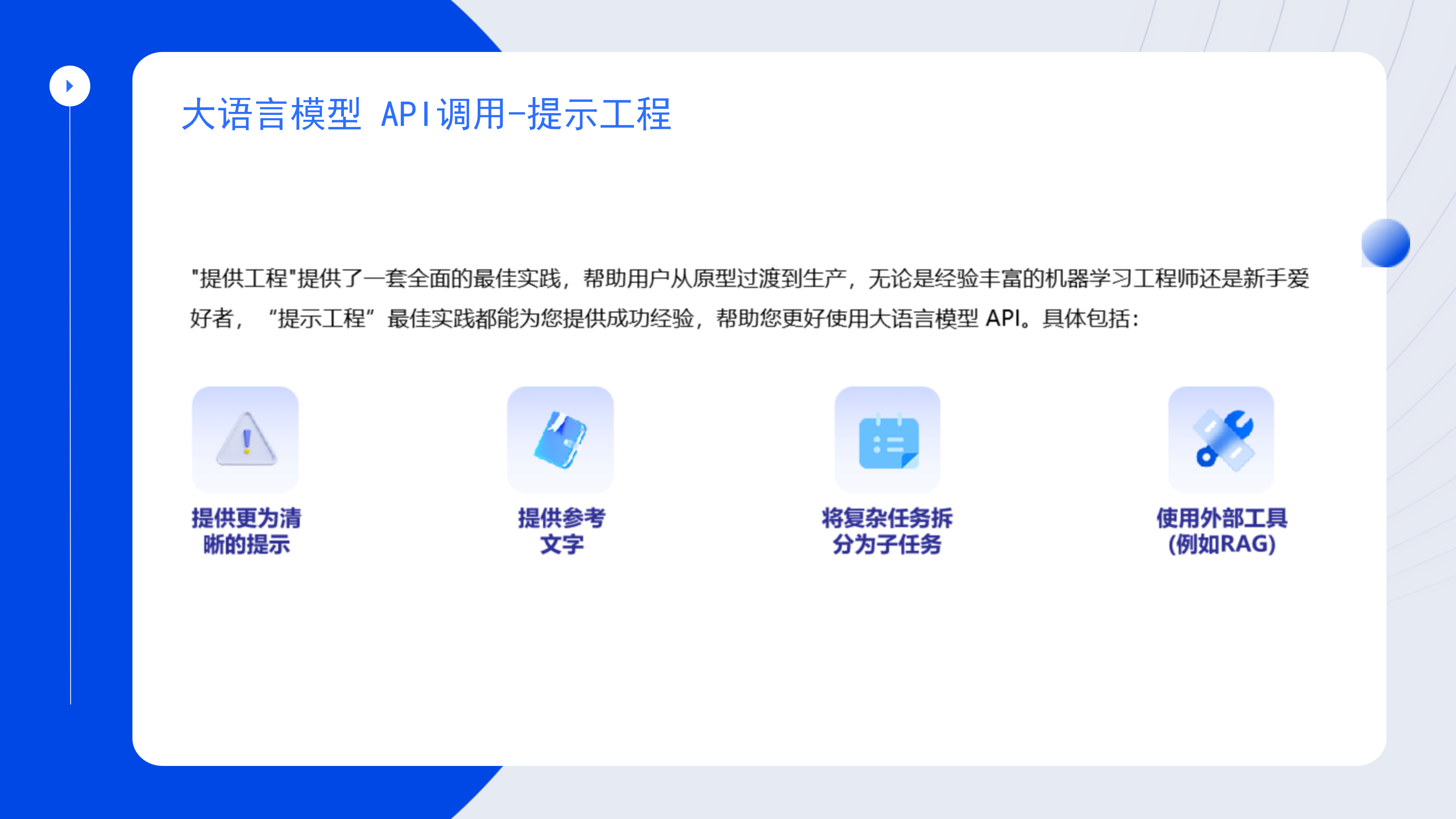 大语言模型 API调用-提示工程

"提供工程"提供了一套全面的最佳实践，帮助用户从原型过渡到生产，无论是经验丰富的机器学习工程师还是新手爱好者，“提示工程”最佳实践都能为您提供成功经验，帮助您更好使用大语言模型 API。具体包括：

提供更为清晰的提示

提供参考文字

将复杂任务拆分为子任务

使用外部工具(例如RAG)